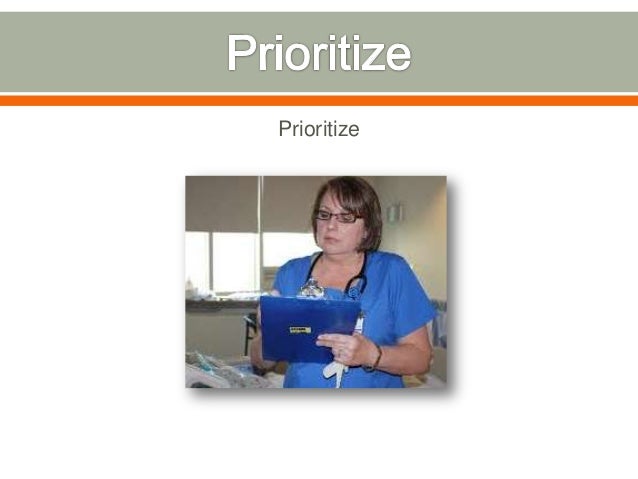 Prioritize

Prioritize